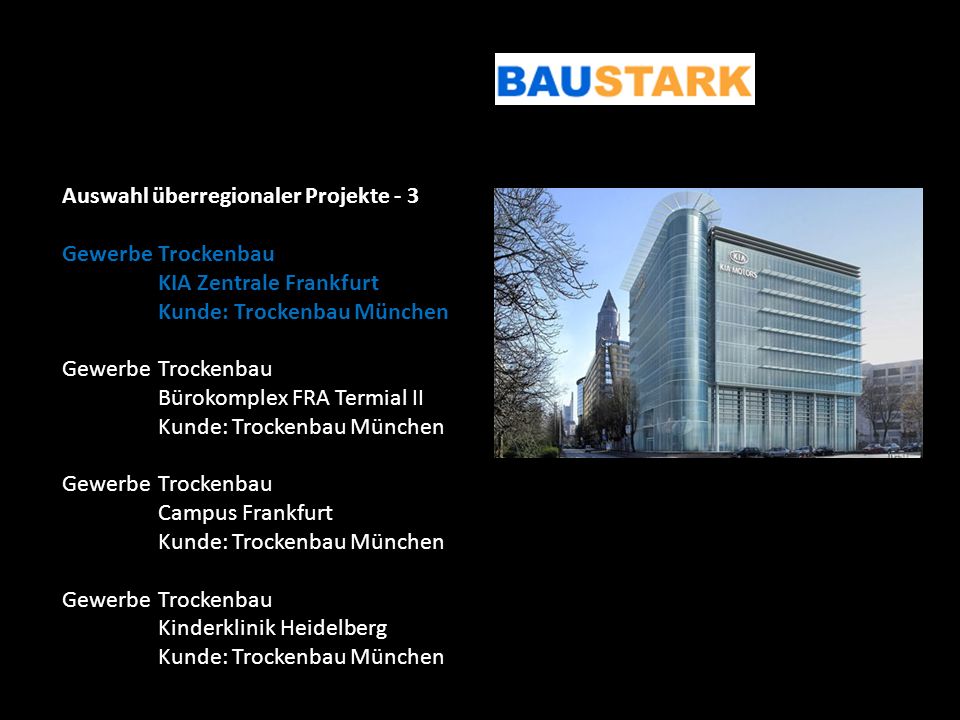 BAUSTARK

Auswahl überregionaler Projekte - 3

Gewerbe Trockenbau
KIA Zentrale Frankfurt
Kunde: Trockenbau München

Gewerbe Trockenbau
Bürokomplex FRA Termial II
Kunde: Trockenbau München

Gewerbe Trockenbau
Campus Frankfurt
Kunde: Trockenbau München

Gewerbe Trockenbau
Kinderklinik Heidelberg
Kunde: Trockenbau München

KIA
KIA MOTORS